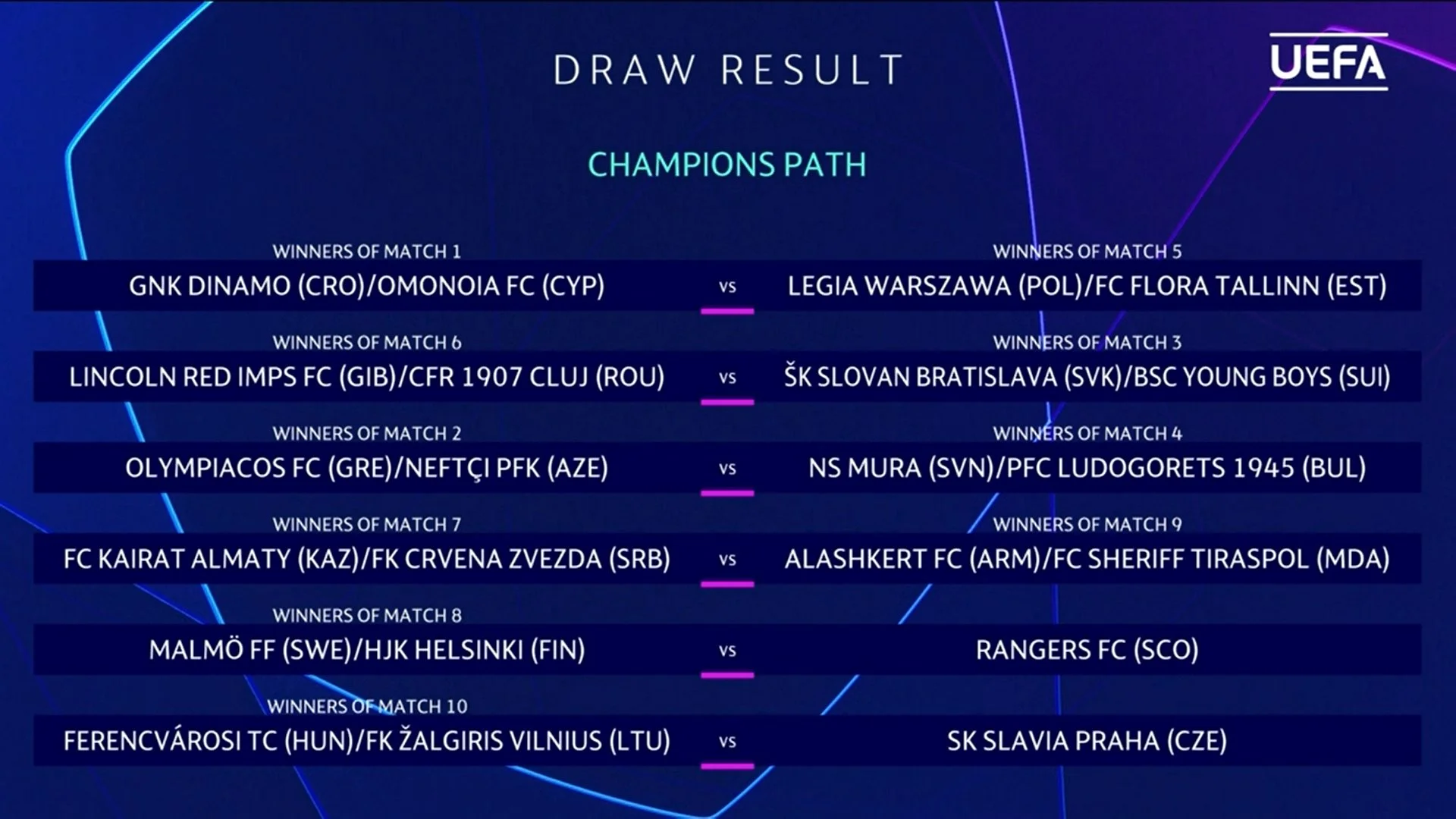 DRAW RESULT

UEFA

CHAMPIONS PATH

WINNERS OF MATCH 1
GNK DINAMO (CRO)/OMONOIA FC (CYP) vs WINNERS OF MATCH 5
LEGIA WARSZAWA (POL)/FC FLORA TALLINN (EST)

WINNERS OF MATCH 6
LINCOLN RED IMPS FC (GIB)/CFR 1907 CLUJ (ROU) vs WINNERS OF MATCH 3
ŠK SLOVAN BRATISLAVA (SVK)/BSC YOUNG BOYS (SUI)

WINNERS OF MATCH 2
OLYMPIACOS FC (GRE)/NEFTÇI PFK (AZE) vs WINNERS OF MATCH 4
NS MURA (SVN)/PFC LUDOGORETS 1945 (BUL)

WINNERS OF MATCH 7
FC KAIRAT ALMATY (KAZ)/FK CRVENA ZVEZDA (SRB) vs WINNERS OF MATCH 9
ALASHKERT FC (ARM)/FC SHERIFF TIRASPOL (MDA)

WINNERS OF MATCH 8
MALMÖ FF (SWE)/HJK HELSINKI (FIN) vs RANGERS FC (SCO)

WINNERS OF MATCH 10
FERENCVÁROSI TC (HUN)/FK ŽALGIRIS VILNIUS (LTU) vs SK SLAVIA PRAHA (CZE)